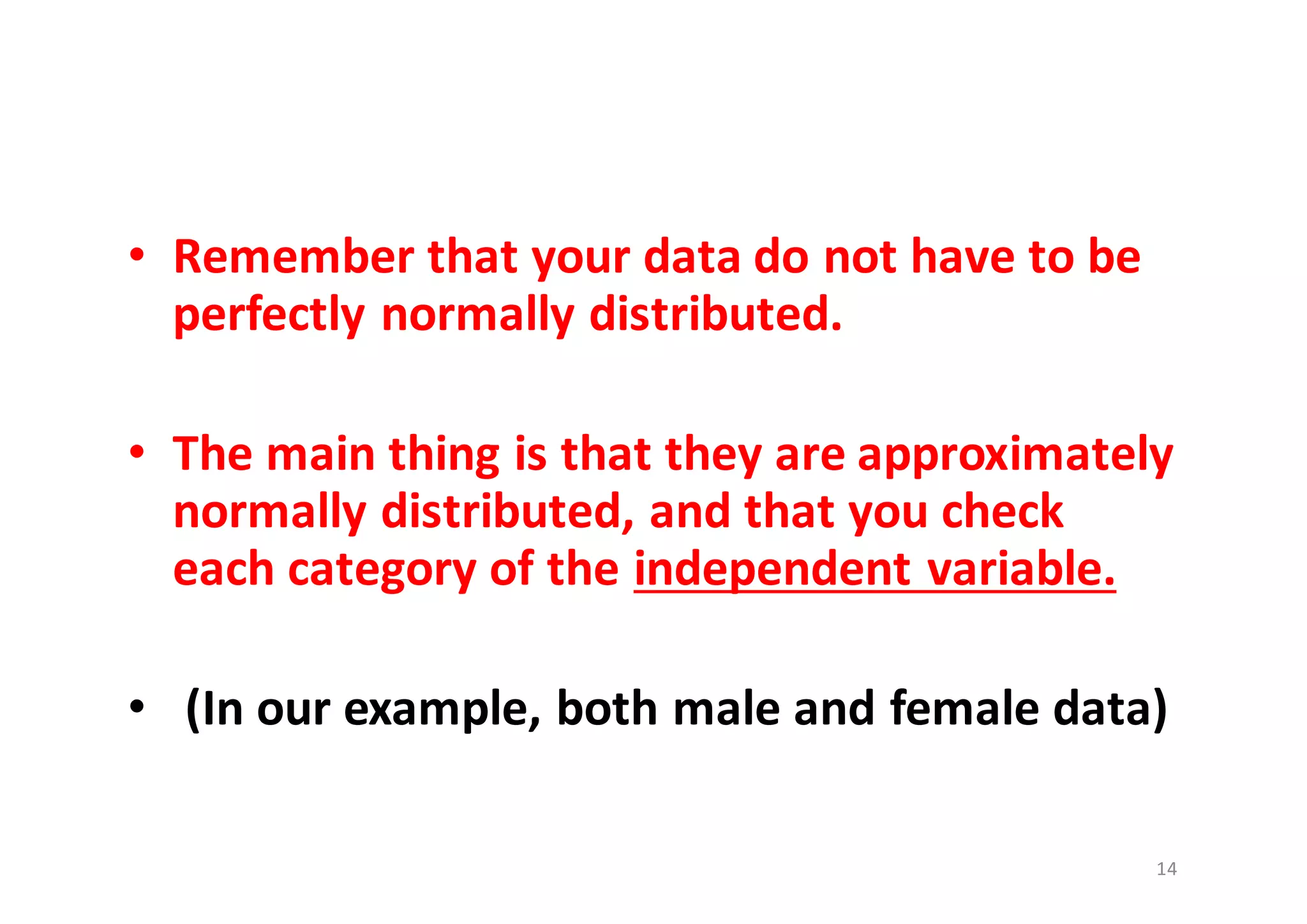 • Remember that your data do not have to be perfectly normally distributed.

• The main thing is that they are approximately normally distributed, and that you check each category of the independent variable.

• (In our example, both male and female data)

14